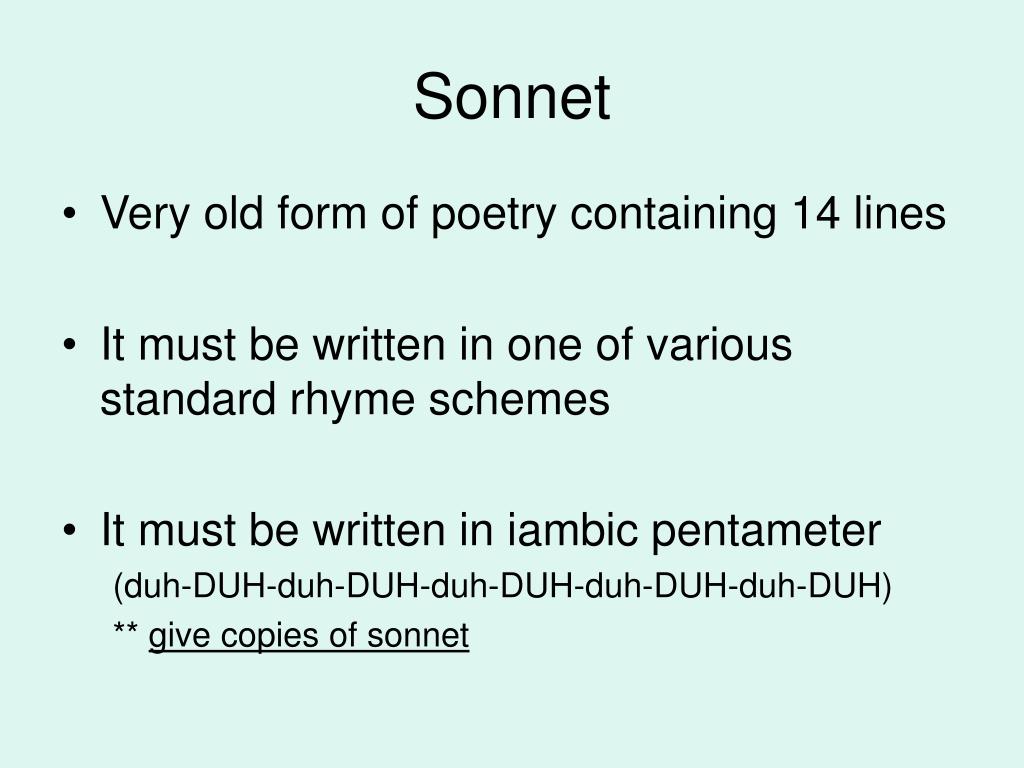 Sonnet

• Very old form of poetry containing 14 lines

• It must be written in one of various standard rhyme schemes

• It must be written in iambic pentameter
(duh-DUH-duh-DUH-duh-DUH-duh-DUH-duh-DUH)
** give copies of sonnet